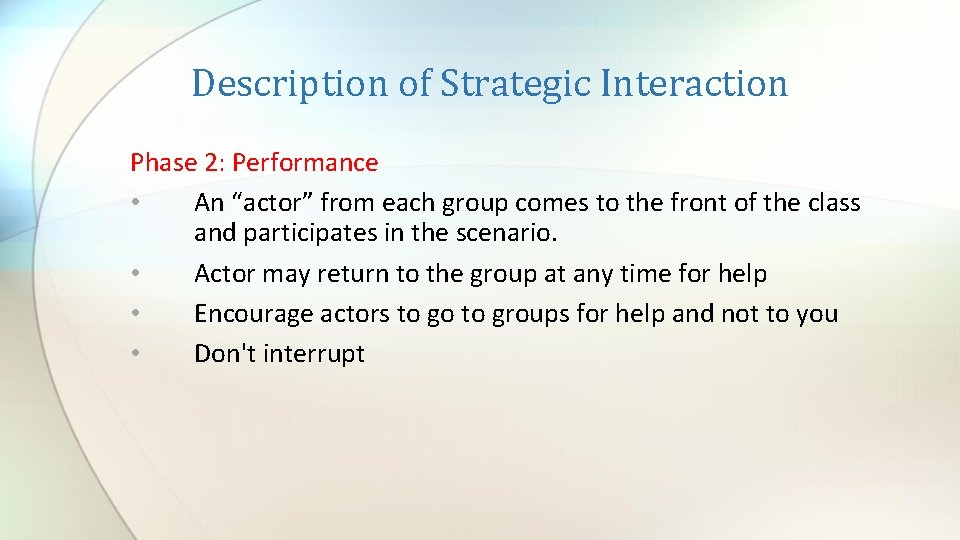 Description of Strategic Interaction

Phase 2: Performance

• An “actor” from each group comes to the front of the class and participates in the scenario.

• Actor may return to the group at any time for help

• Encourage actors to go to groups for help and not to you

• Don't interrupt